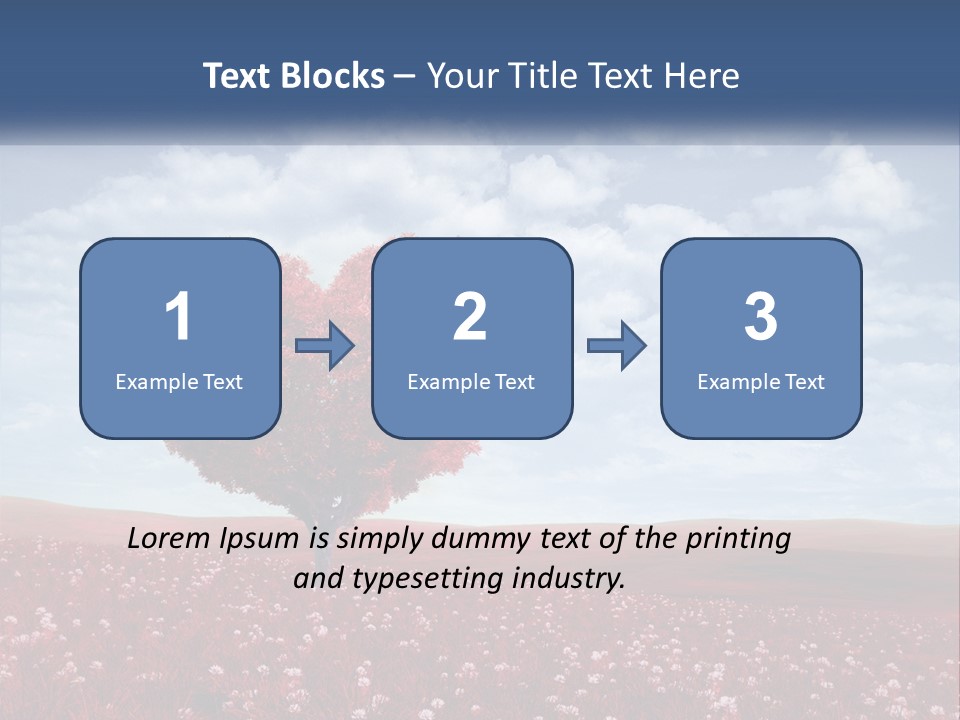 Text Blocks – Your Title Text Here

1
Example Text

2
Example Text

3
Example Text

Lorem Ipsum is simply dummy text of the printing and typesetting industry.